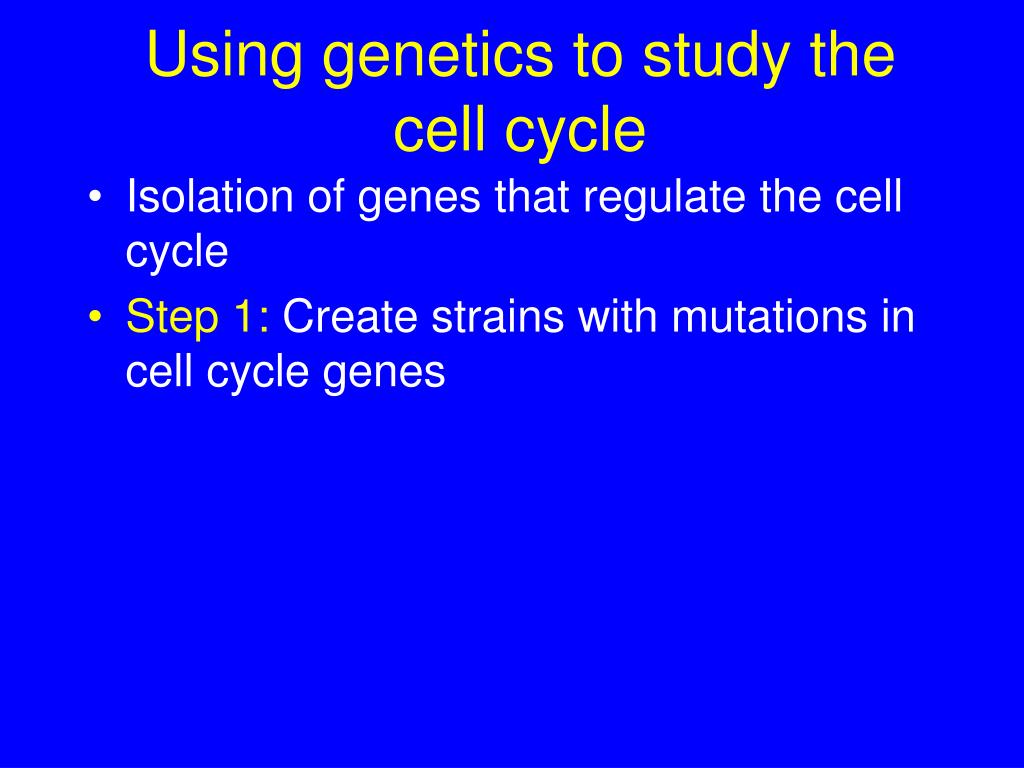 Using genetics to study the cell cycle

• Isolation of genes that regulate the cell cycle

• Step 1: Create strains with mutations in cell cycle genes